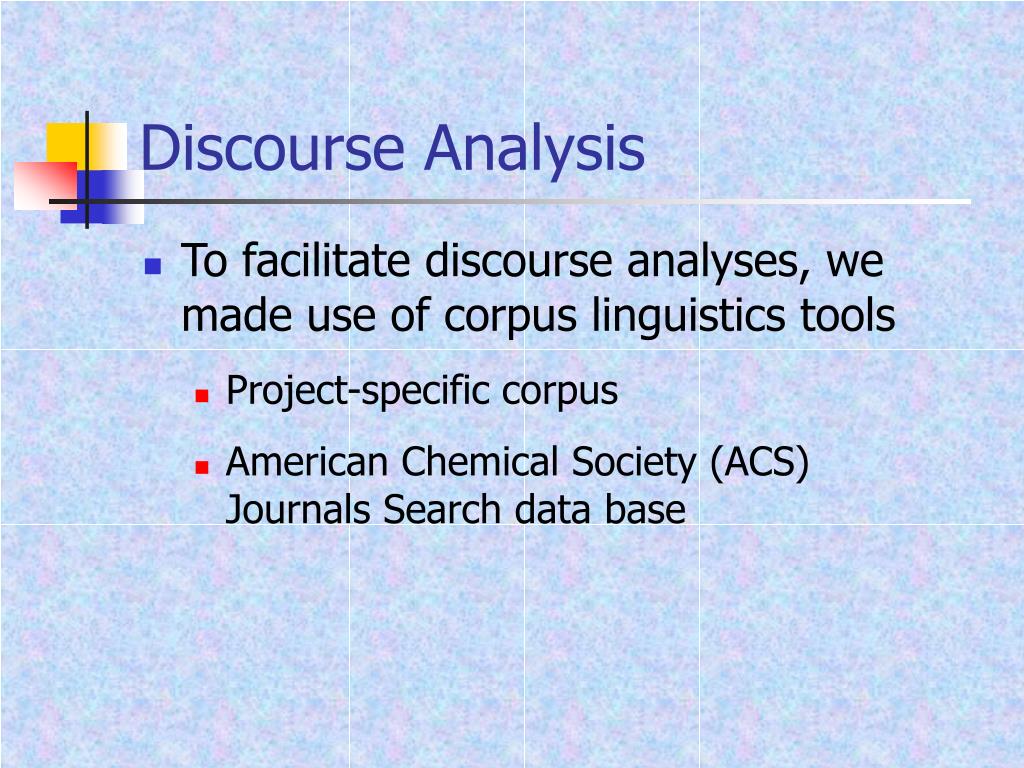 Discourse Analysis

To facilitate discourse analyses, we made use of corpus linguistics tools

Project-specific corpus

American Chemical Society (ACS) Journals Search data base